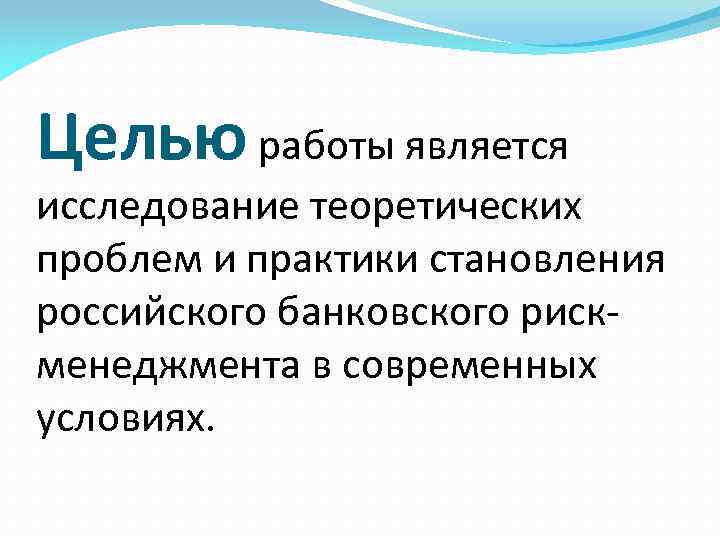 Целью работы является исследование теоретических проблем и практики становления российского банковского риск-менеджмента в современных условиях.